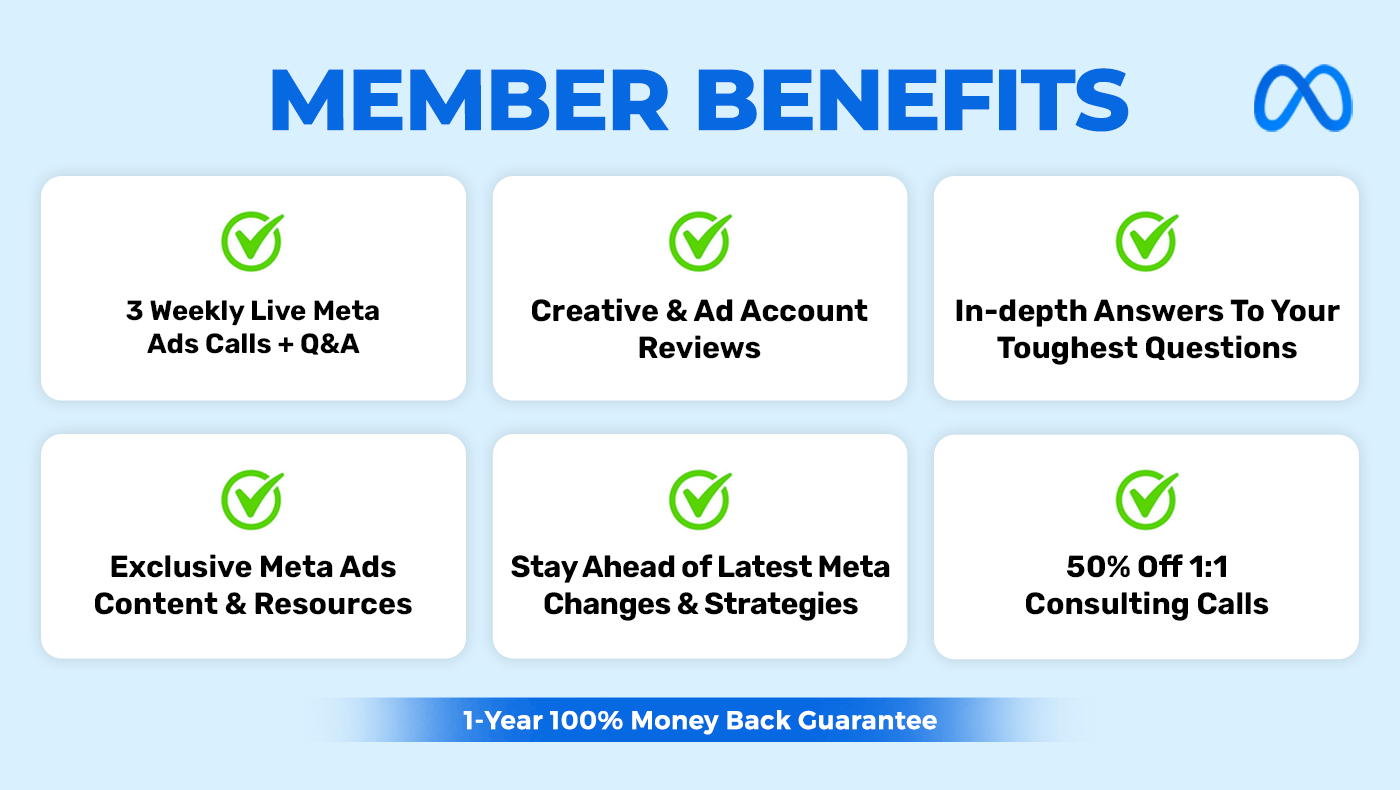 MEMBER BENEFITS

3 Weekly Live Meta Ads Calls + Q&A

Creative & Ad Account Reviews

In-depth Answers To Your Toughest Questions

Exclusive Meta Ads Content & Resources

Stay Ahead of Latest Meta Changes & Strategies

50% Off 1:1 Consulting Calls

1-Year 100% Money Back Guarantee